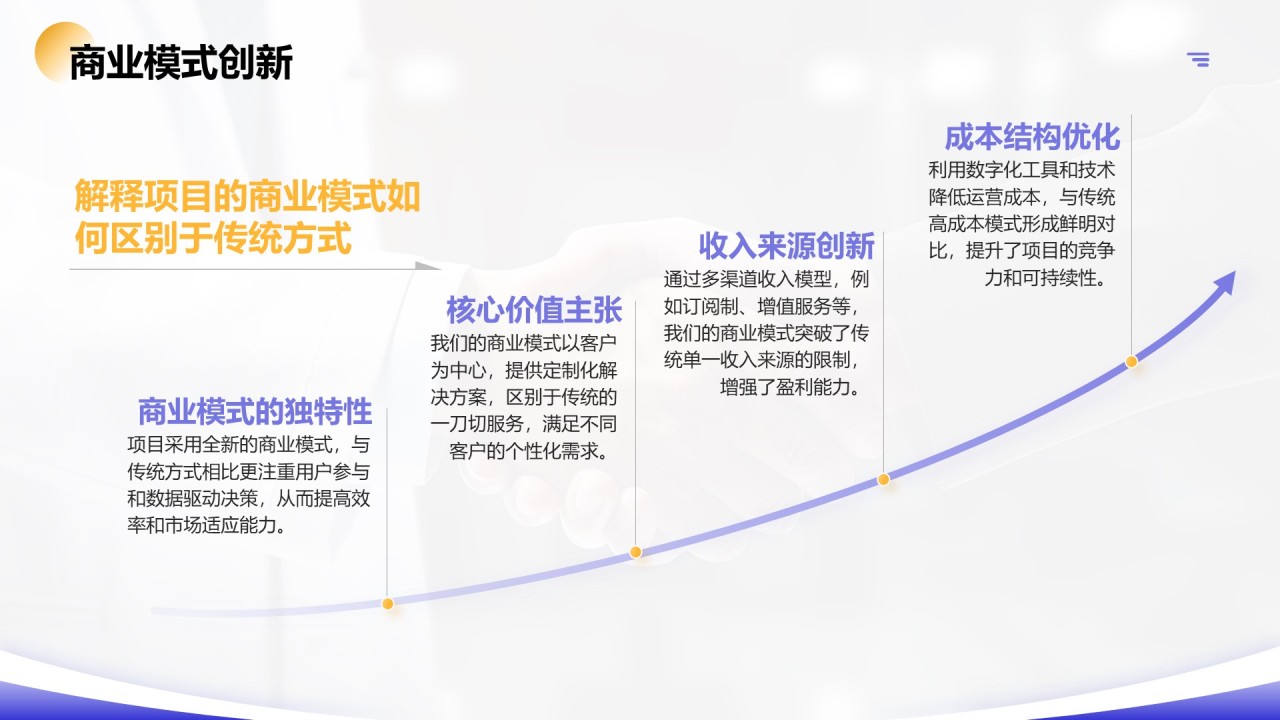 商业模式创新

解释项目的商业模式如何区别于传统方式

商业模式的独特性
项目采用全新的商业模式，与传统方式相比更注重用户参与和数据驱动决策，从而提高效率和市场适应能力。

核心价值主张
我们的商业模式以客户为中心，提供定制化解决方案，区别于传统的一刀切服务，满足不同客户的个性化需求。

收入来源创新
通过多渠道收入模型，例如订阅制、增值服务等，我们的商业模式突破了传统单一收入来源的限制，增强了盈利能力。

成本结构优化
利用数字化工具和技术降低运营成本，与传统高成本模式形成鲜明对比，提升了项目的竞争力和可持续性。